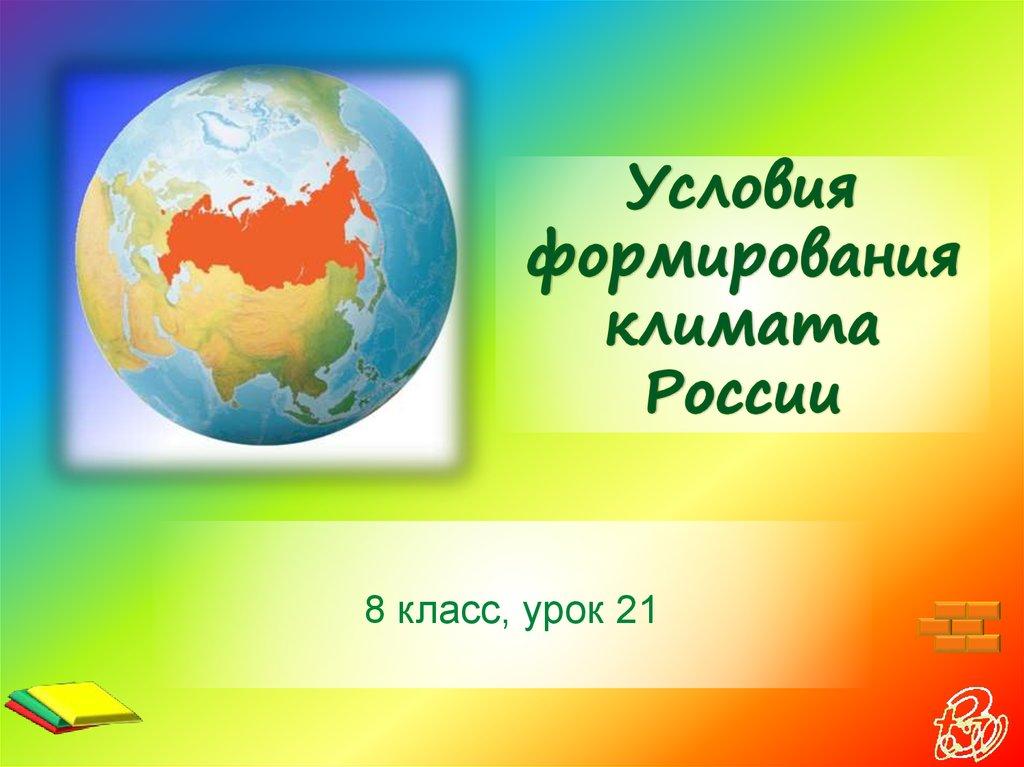 Условия формирования климата России

8 класс, урок 21